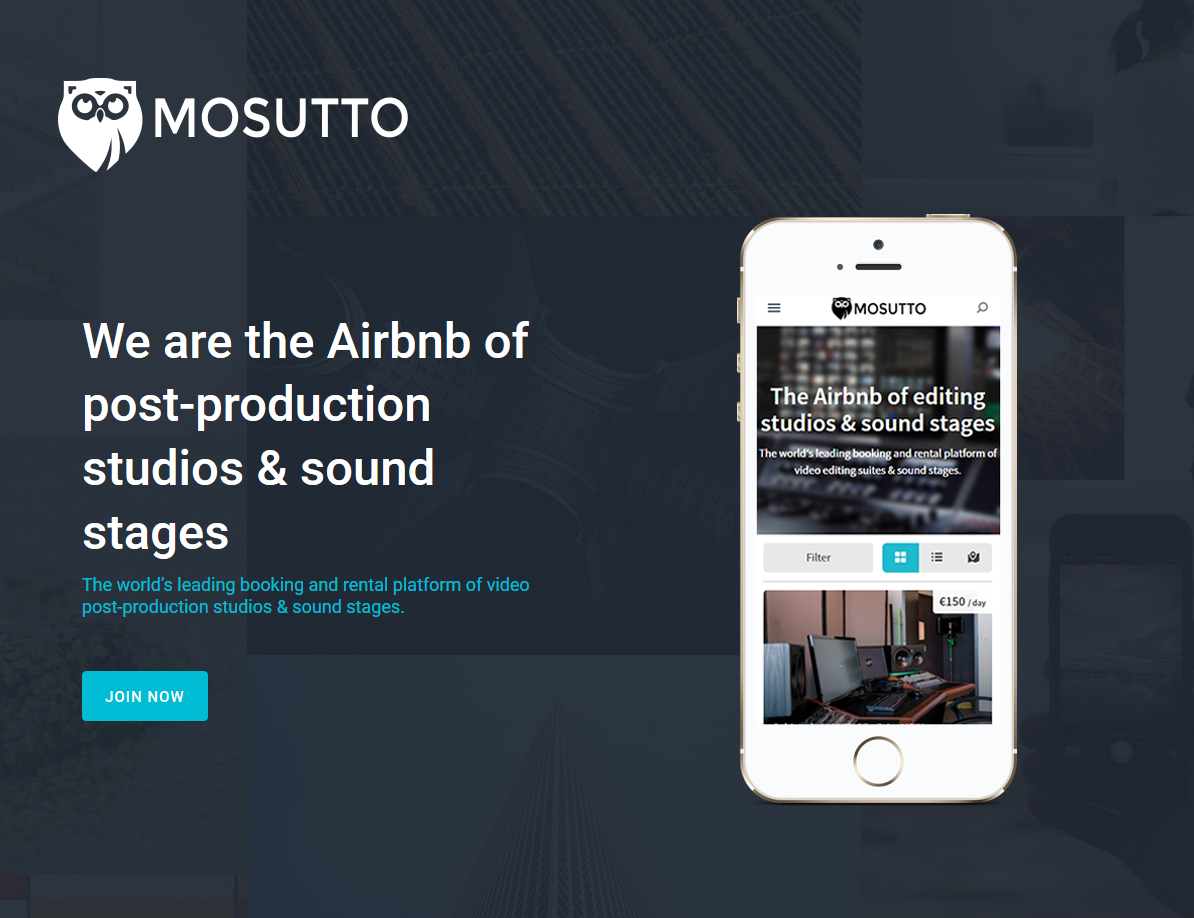 MOSUTTO

We are the Airbnb of post-production studios & sound stages

The world's leading booking and rental platform of video post-production studios & sound stages.

JOIN NOW

MOSUTTO

The Airbnb of editing studios & sound stages

The world's leading booking and rental platform of video editing suites & sound stages.

Filter

€150 / day